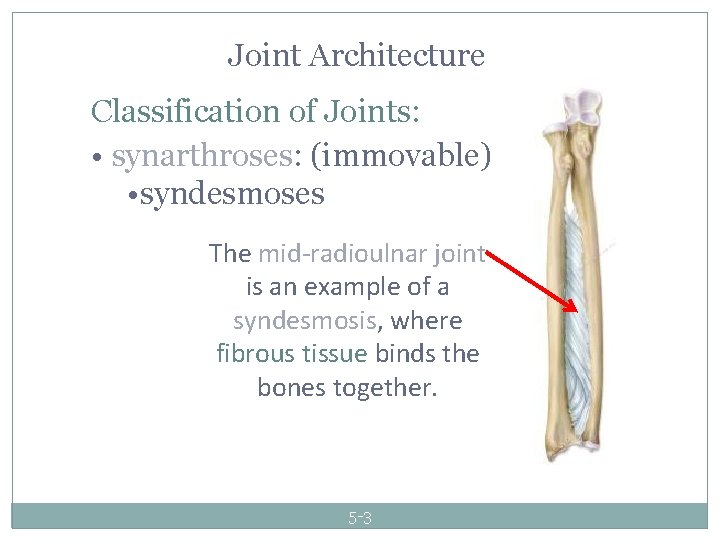 Joint Architecture

Classification of Joints:

• synarthroses: (immovable)

•syndesmoses

The mid-radioulnar joint is an example of a syndesmosis, where fibrous tissue binds the bones together.

5-3